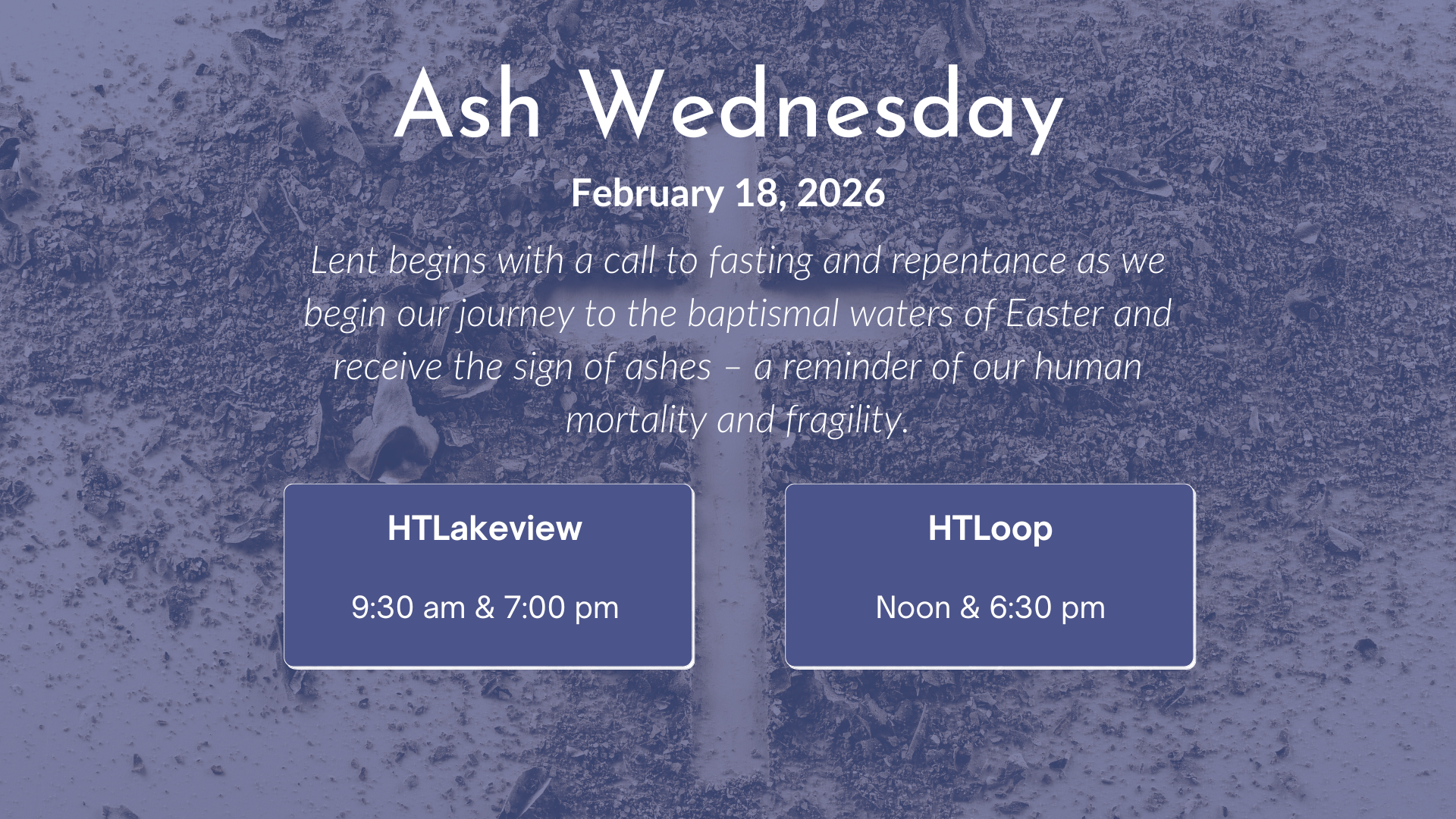 Ash Wednesday

February 18, 2026

Lent begins with a call to fasting and repentance as we begin our journey to the baptismal waters of Easter and receive the sign of ashes – a reminder of our human mortality and fragility.

HTLakeview

9:30 am & 7:00 pm

HTLoop

Noon & 6:30 pm